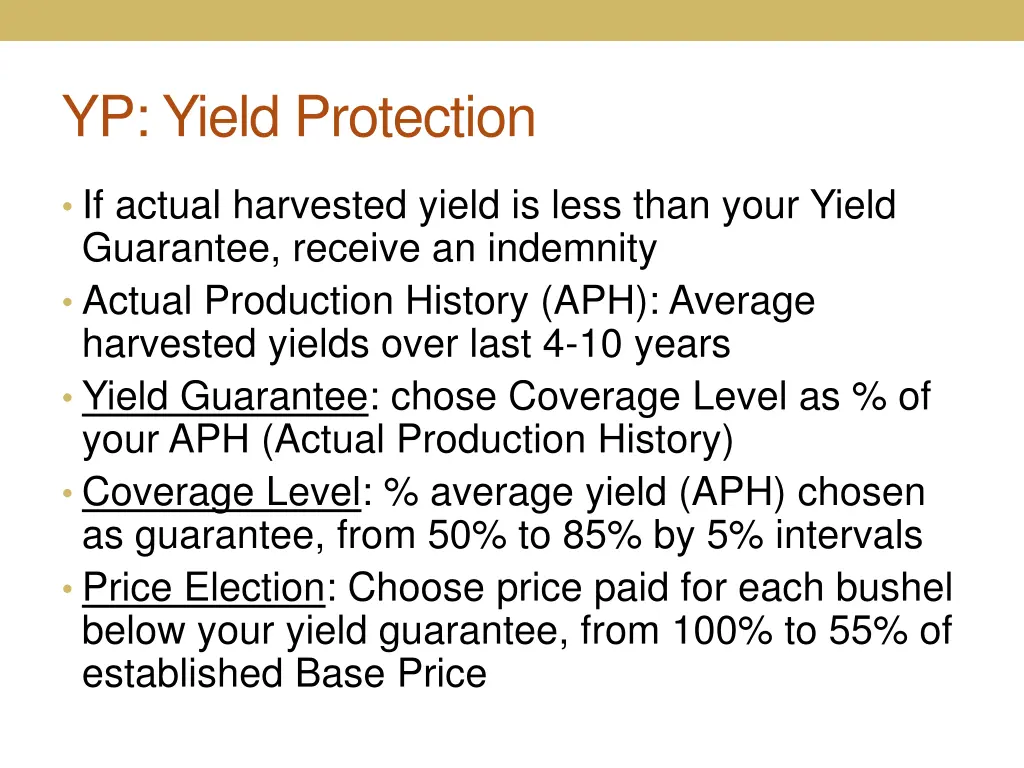 YP: Yield Protection

• If actual harvested yield is less than your Yield Guarantee, receive an indemnity
• Actual Production History (APH): Average harvested yields over last 4-10 years
• Yield Guarantee: chose Coverage Level as % of your APH (Actual Production History)
• Coverage Level: % average yield (APH) chosen as guarantee, from 50% to 85% by 5% intervals
• Price Election: Choose price paid for each bushel below your yield guarantee, from 100% to 55% of established Base Price